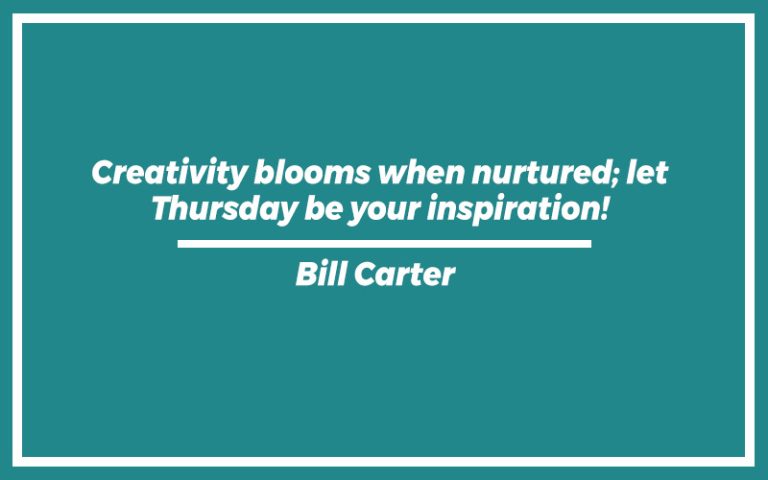 Creativity blooms when nurtured; let Thursday be your inspiration!

Bill Carter